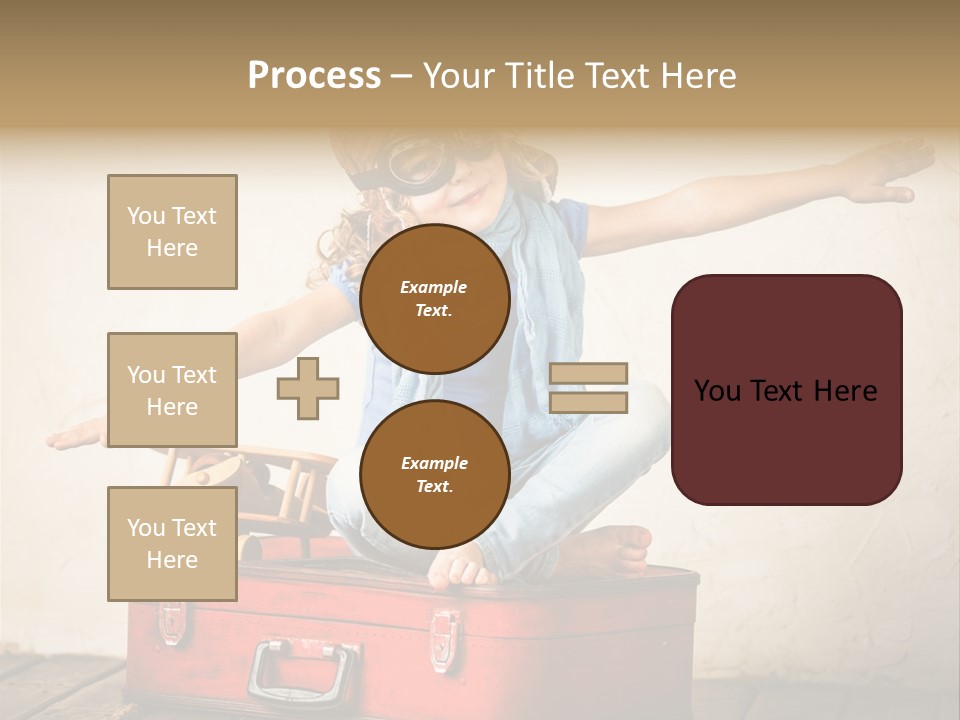 Process – Your Title Text Here

You Text Here

You Text Here

You Text Here

Example Text.

Example Text.

You Text Here